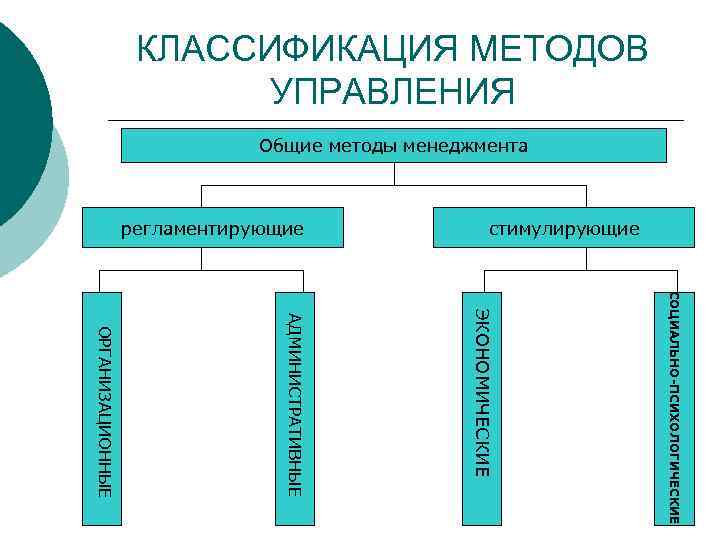 КЛАССИФИКАЦИЯ МЕТОДОВ УПРАВЛЕНИЯ

Общие методы менеджмента

регламентирующие

стимулирующие

ОРГАНИЗАЦИОННЫЕ

АДМИНИСТРАТИВНЫЕ

ЭКОНОМИЧЕСКИЕ

СОЦИАЛЬНО-ПСИХОЛОГИЧЕСКИЕ